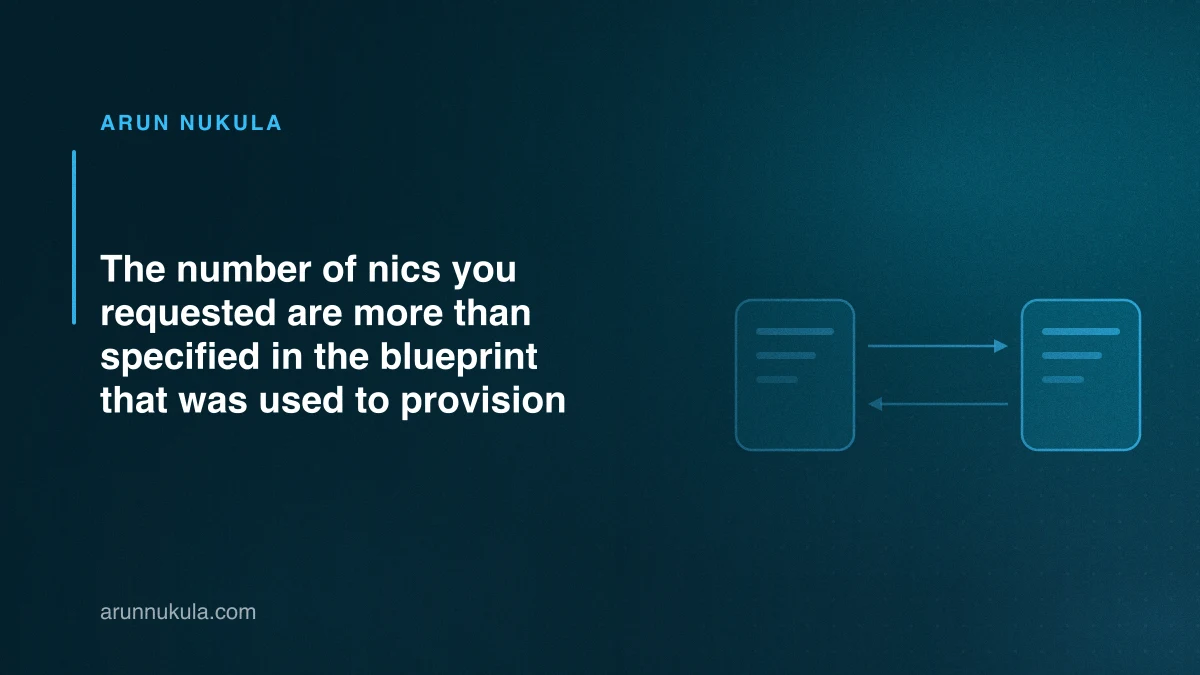 ARUN NUKULA

The number of nics you requested are more than specified in the blueprint that was used to provision

arunnukula.com